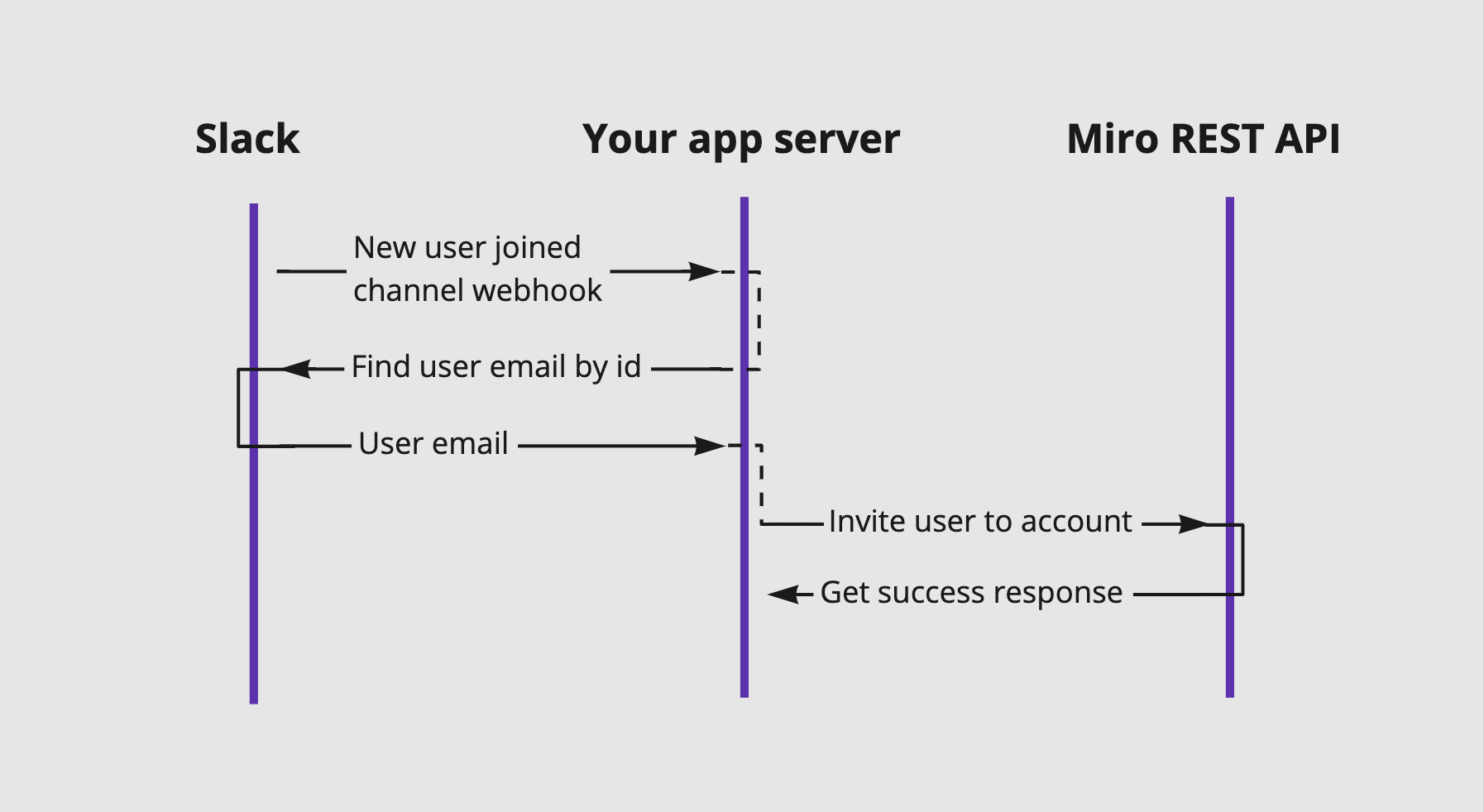 Slack

Your app server

Miro REST API

New user joined channel webhook

Find user email by id

User email

Invite user to account

Get success response